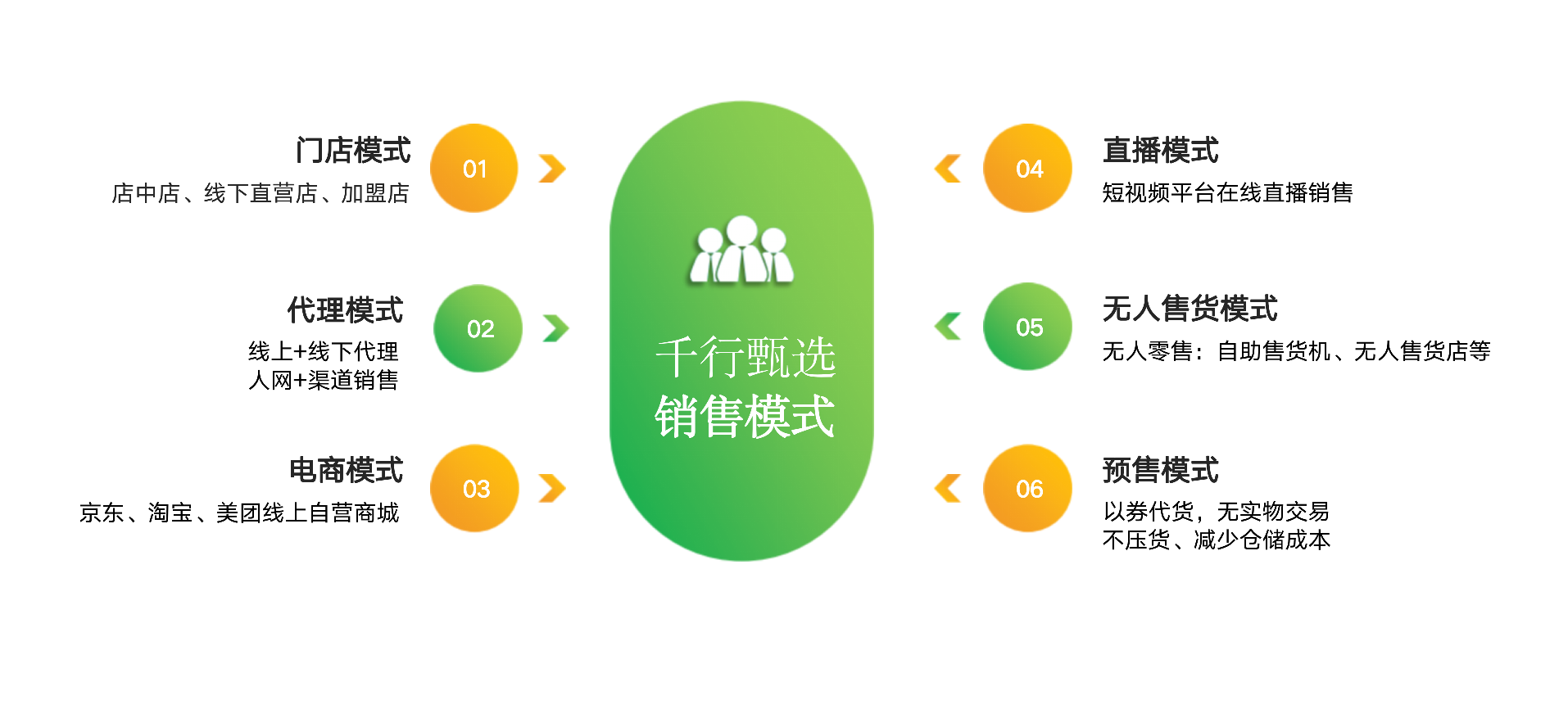 门店模式
店中店、线下直营店、加盟店

01

代理模式
线上+线下代理
人网+渠道销售

02

电商模式
京东、淘宝、美团线上自营商城

03

千行甄选
销售模式

04

直播模式
短视频平台在线直播销售

05

无人售货模式
无人零售：自助售货机、无人售货店等

06

预售模式
以券代货，无实物交易
不压货、减少仓储成本